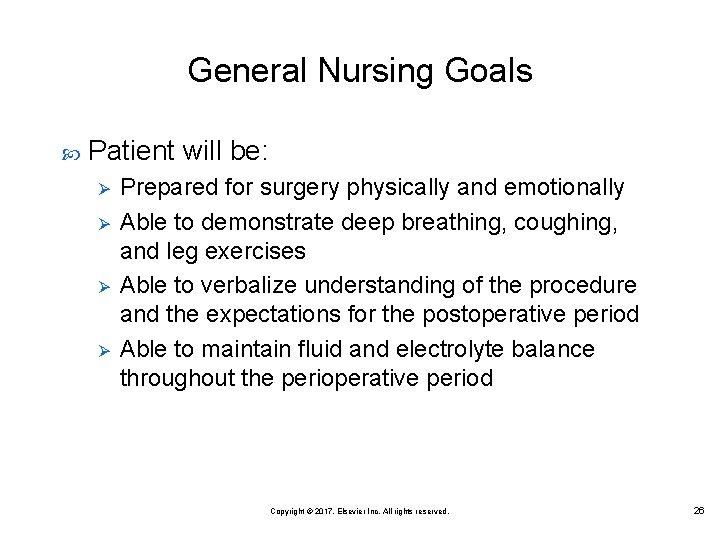 General Nursing Goals

Patient will be:

Prepared for surgery physically and emotionally

Able to demonstrate deep breathing, coughing, and leg exercises

Able to verbalize understanding of the procedure and the expectations for the postoperative period

Able to maintain fluid and electrolyte balance throughout the perioperative period

Copyright © 2017, Elsevier Inc. All rights reserved.

26